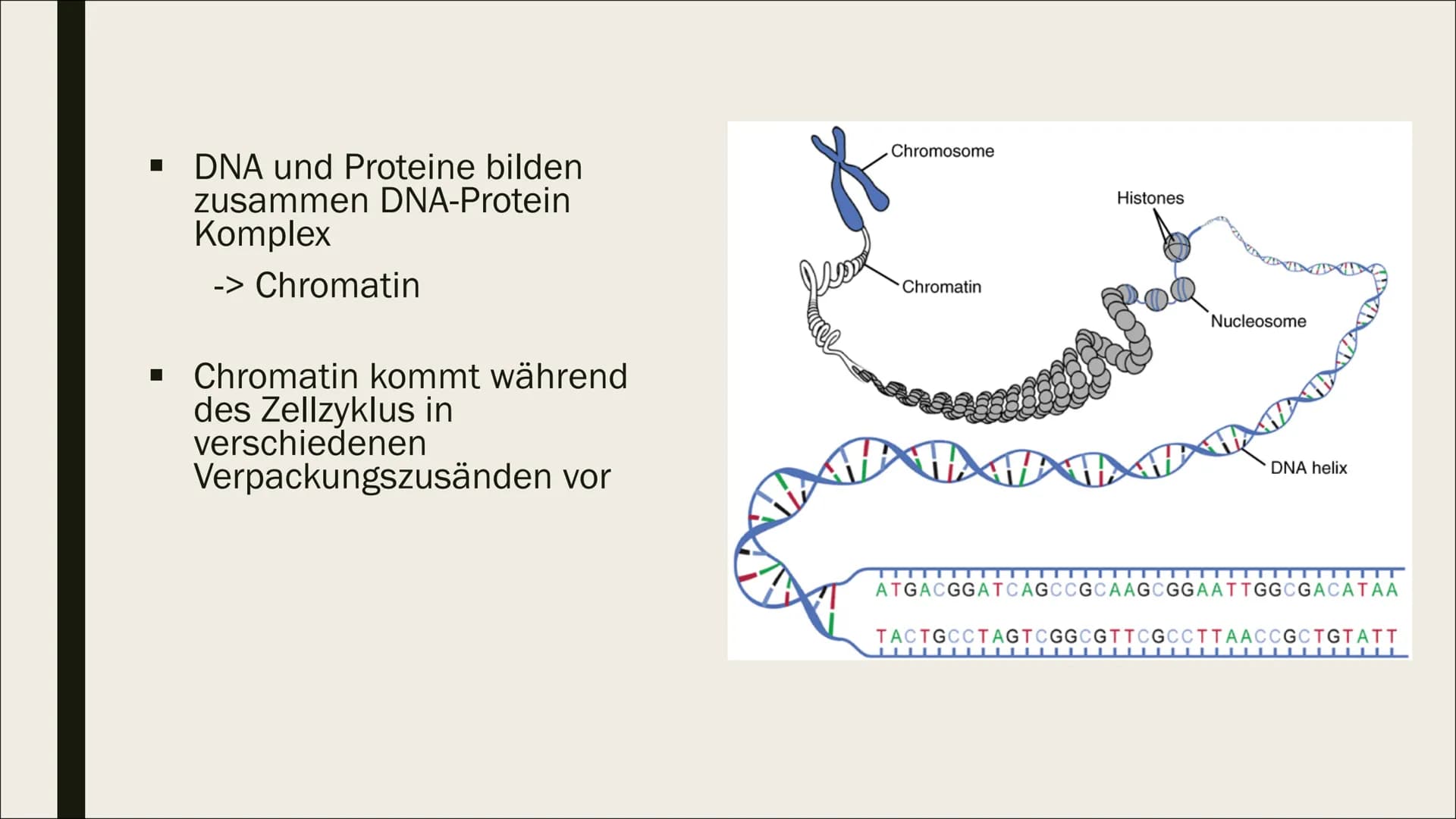 ▪ DNA und Proteine bilden zusammen DNA-Protein Komplex

-> Chromatin

▪ Chromatin kommt während des Zellzyklus in verschiedenen Verpackungszusänden vor

Chromosome

Histones

Chromatin

Nucleosome

DNA helix

ATGACGGATCAGCCGCAAGCGGAATTGGCGACATAA

TACTGCCTAGTCGGCGTTCGCCTTAACCGCTGTATT